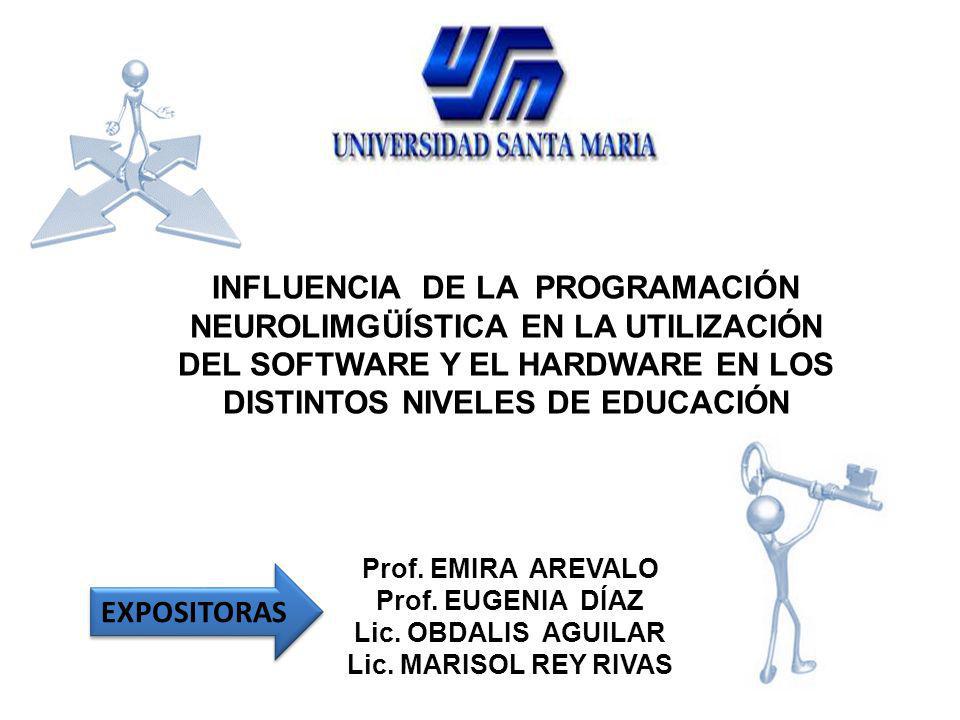 USM
UNIVERSIDAD SANTA MARIA

INFLUENCIA DE LA PROGRAMACIÓN NEUROLIMGÜÍSTICA EN LA UTILIZACIÓN DEL SOFTWARE Y EL HARDWARE EN LOS DISTINTOS NIVELES DE EDUCACIÓN

EXPOSITORAS

Prof. EMIRA AREVALO
Prof. EUGENIA DÍAZ
Lic. OBDALIS AGUILAR
Lic. MARISOL REY RIVAS